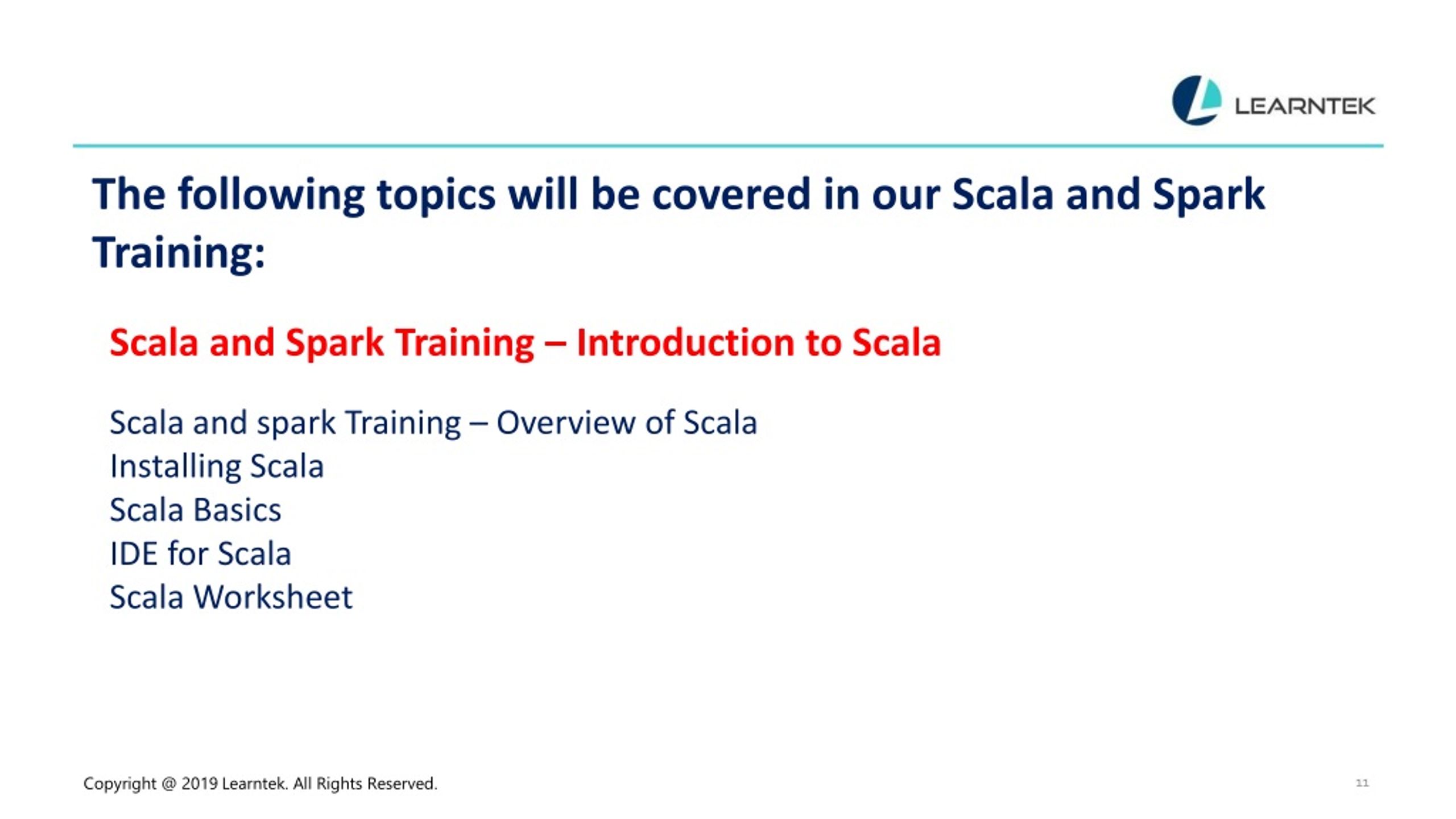 LEARNTEK

The following topics will be covered in our Scala and Spark Training:

Scala and Spark Training – Introduction to Scala

Scala and spark Training – Overview of Scala
Installing Scala
Scala Basics
IDE for Scala
Scala Worksheet

Copyright @ 2019 Learntek. All Rights Reserved.

11